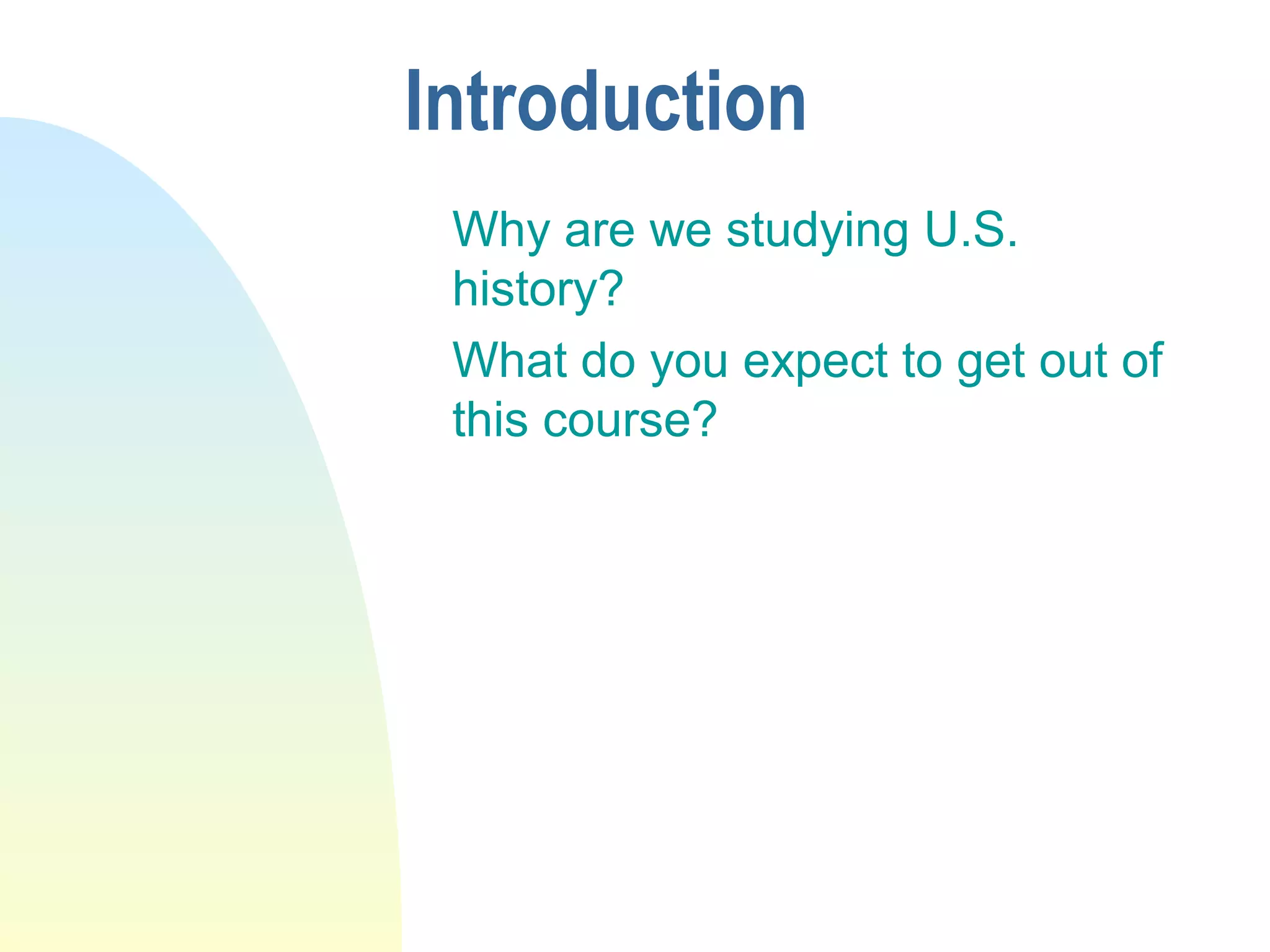 Introduction

Why are we studying U.S. history?

What do you expect to get out of this course?